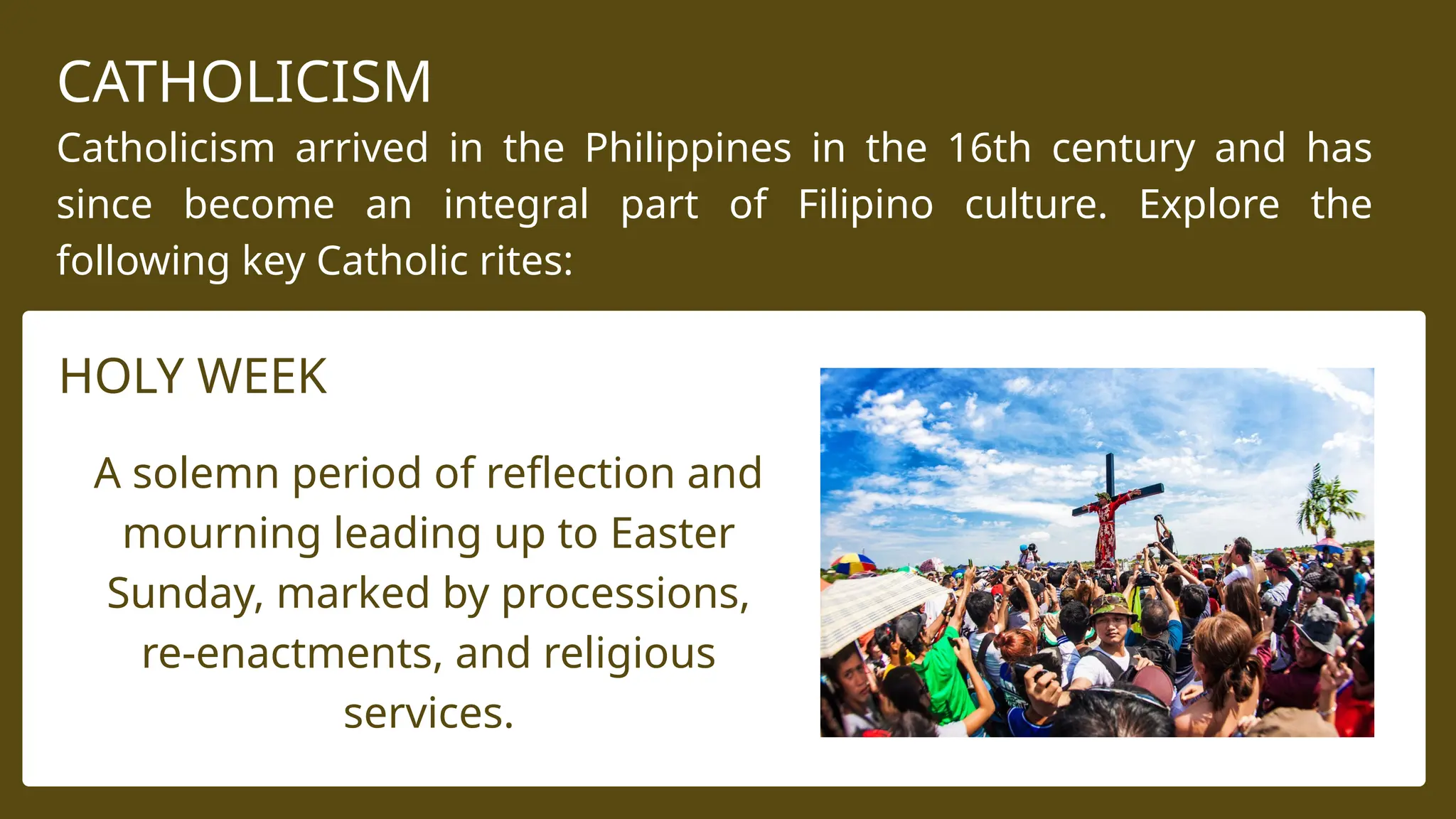 CATHOLICISM

Catholicism arrived in the Philippines in the 16th century and has since become an integral part of Filipino culture. Explore the following key Catholic rites:

HOLY WEEK

A solemn period of reflection and mourning leading up to Easter Sunday, marked by processions, re-enactments, and religious services.